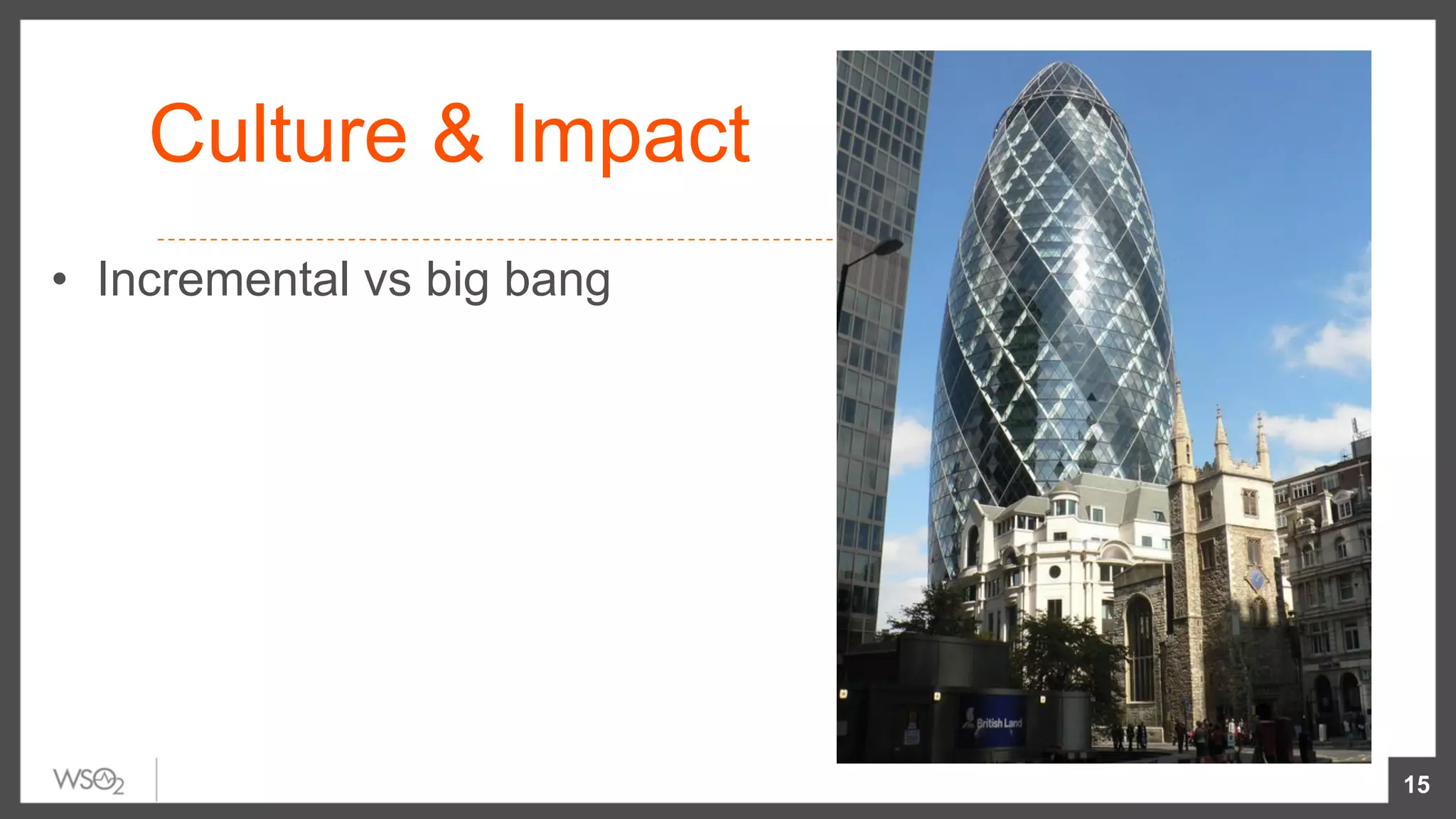 Culture & Impact

• Incremental vs big bang

British Land

WSO2

15